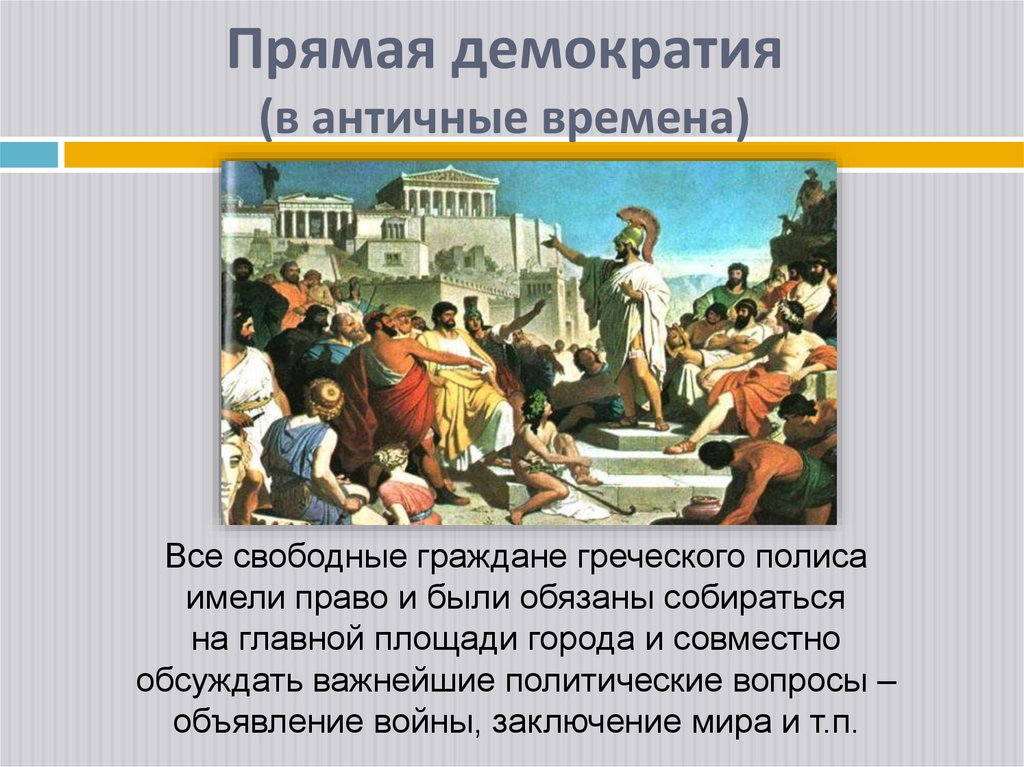 Прямая демократия
(в античные времена)

Все свободные граждане греческого полиса имели право и были обязаны собираться на главной площади города и совместно обсуждать важнейшие политические вопросы – объявление войны, заключение мира и т.п.